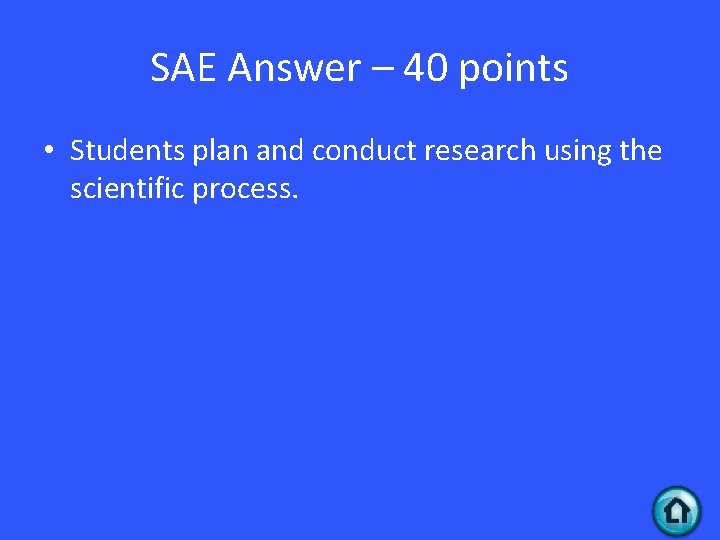 SAE Answer – 40 points

• Students plan and conduct research using the scientific process.